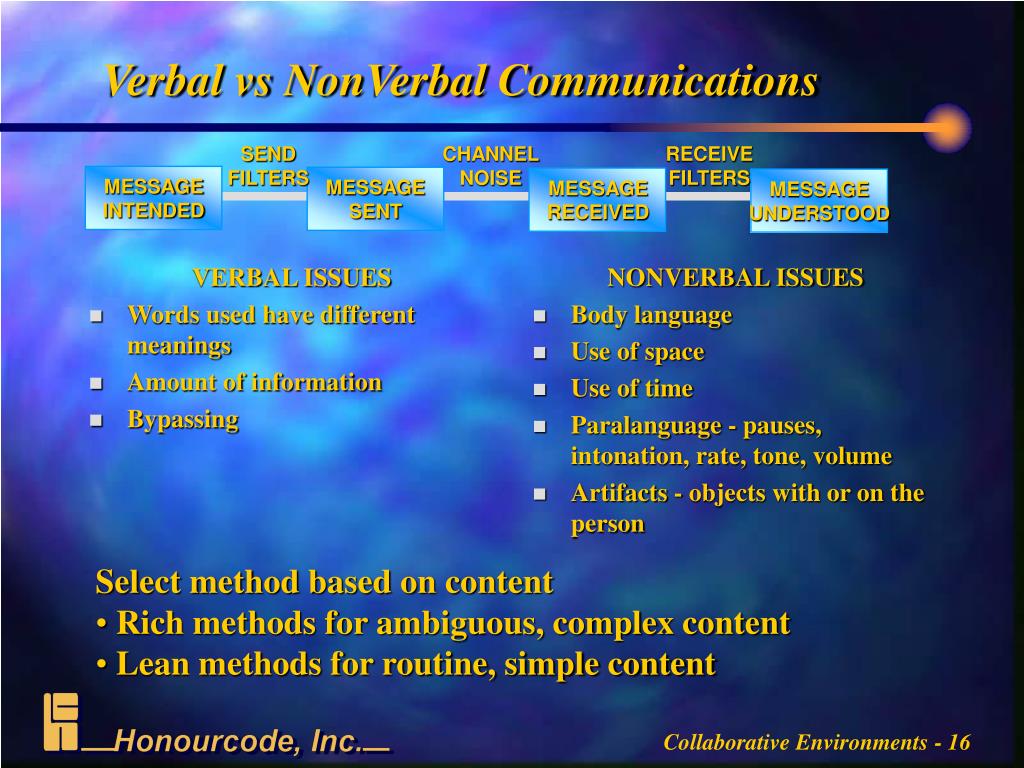 Verbal vs NonVerbal Communications

MESSAGE INTENDED

SEND FILTERS

MESSAGE SENT

CHANNEL NOISE

MESSAGE RECEIVED

RECEIVE FILTERS

MESSAGE UNDERSTOOD

VERBAL ISSUES

- Words used have different meanings
- Amount of information
- Bypassing

NONVERBAL ISSUES

- Body language
- Use of space
- Use of time
- Paralanguage - pauses, intonation, rate, tone, volume
- Artifacts - objects with or on the person

Select method based on content
• Rich methods for ambiguous, complex content
• Lean methods for routine, simple content

Honourcode, Inc.

Collaborative Environments - 16